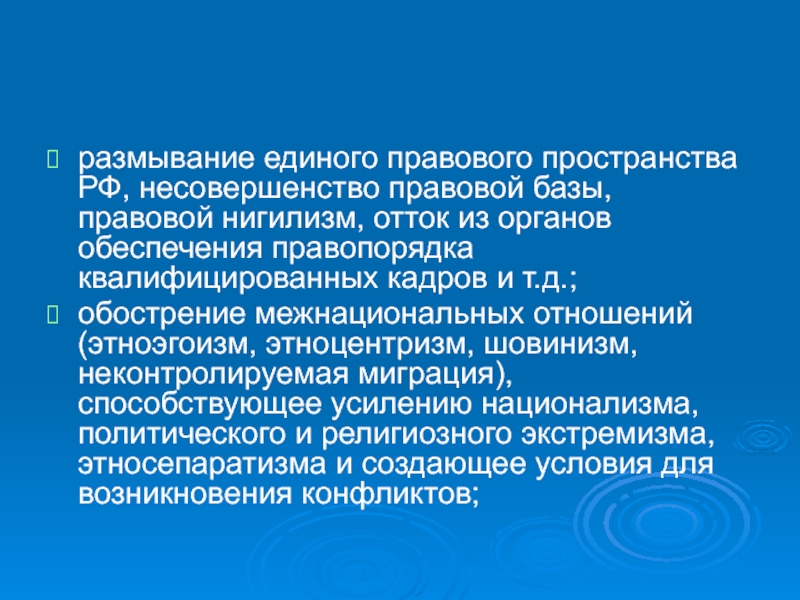 размывание единого правового пространства РФ, несовершенство правовой базы, правовой нигилизм, отток из органов обеспечения правопорядка квалифицированных кадров и т.д.;

обострение межнациональных отношений (этноэгоизм, этноцентризм, шовинизм, неконтролируемая миграция), способствующее усилению национализма, политического и религиозного экстремизма, этносепаратизма и создающее условия для возникновения конфликтов;